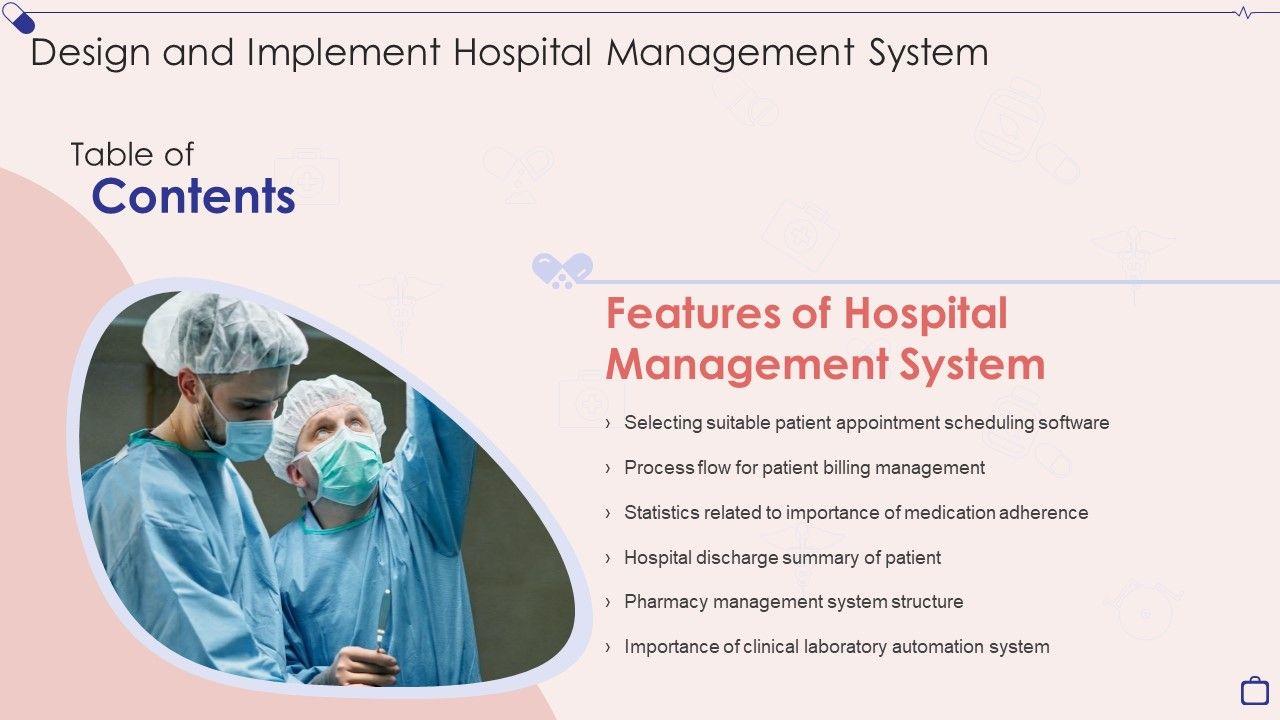 Design and Implement Hospital Management System

Table of
Contents

Features of Hospital Management System

› Selecting suitable patient appointment scheduling software

› Process flow for patient billing management

› Statistics related to importance of medication adherence

› Hospital discharge summary of patient

› Pharmacy management system structure

› Importance of clinical laboratory automation system